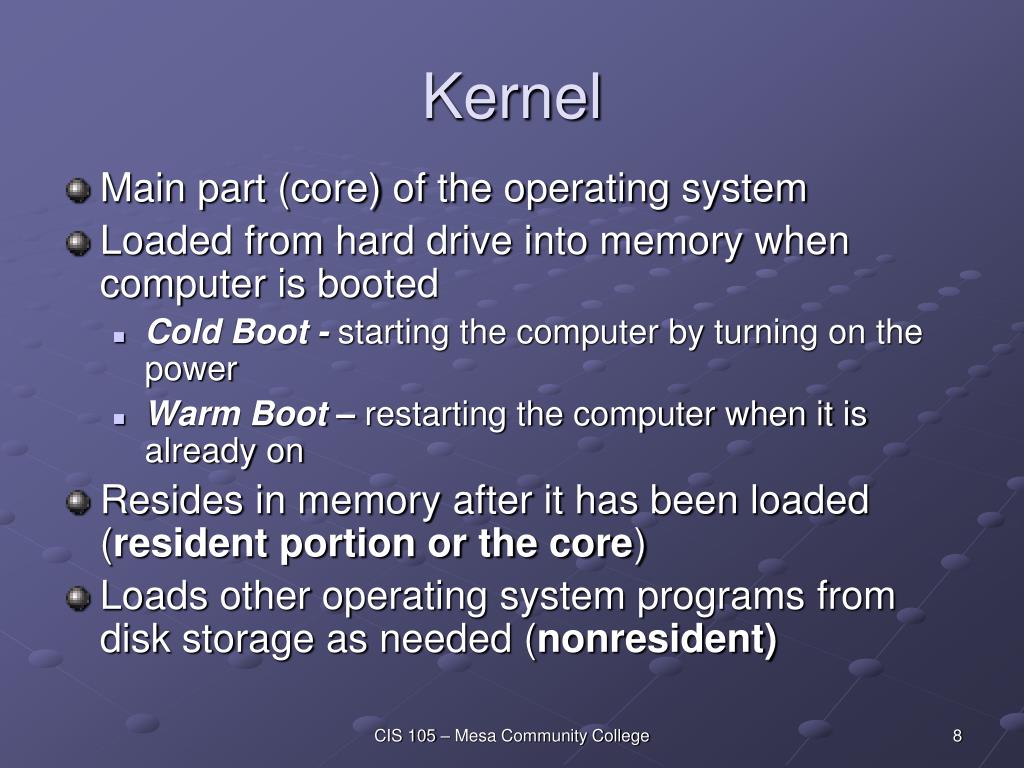 Kernel

Main part (core) of the operating system

Loaded from hard drive into memory when computer is booted

Cold Boot - starting the computer by turning on the power

Warm Boot – restarting the computer when it is already on

Resides in memory after it has been loaded (resident portion or the core)

Loads other operating system programs from disk storage as needed (nonresident)

CIS 105 – Mesa Community College

8